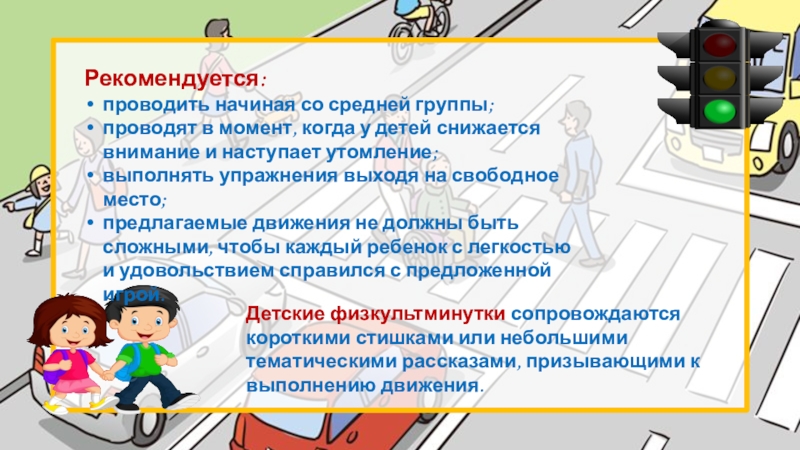 Рекомендуется:

• проводить начиная со средней группы;
• проводят в момент, когда у детей снижается внимание и наступает утомление;
• выполнять упражнения выходя на свободное место;
• предлагаемые движения не должны быть сложными, чтобы каждый ребенок с легкостью и удовольствием справился с предложенной игрой.

Детские физкультминутки сопровождаются короткими стишками или небольшими тематическими рассказами, призывающими к выполнению движения.